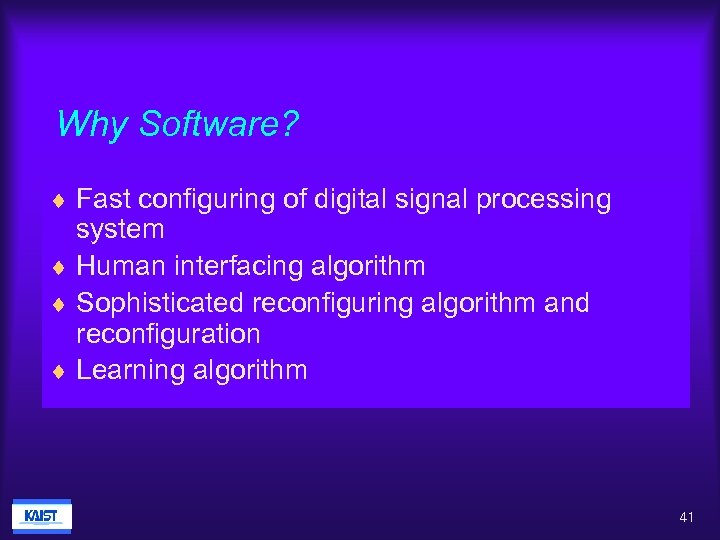 Why Software?

♦ Fast configuring of digital signal processing system
♦ Human interfacing algorithm
♦ Sophisticated reconfiguring algorithm and reconfiguration
♦ Learning algorithm

KAIST

41